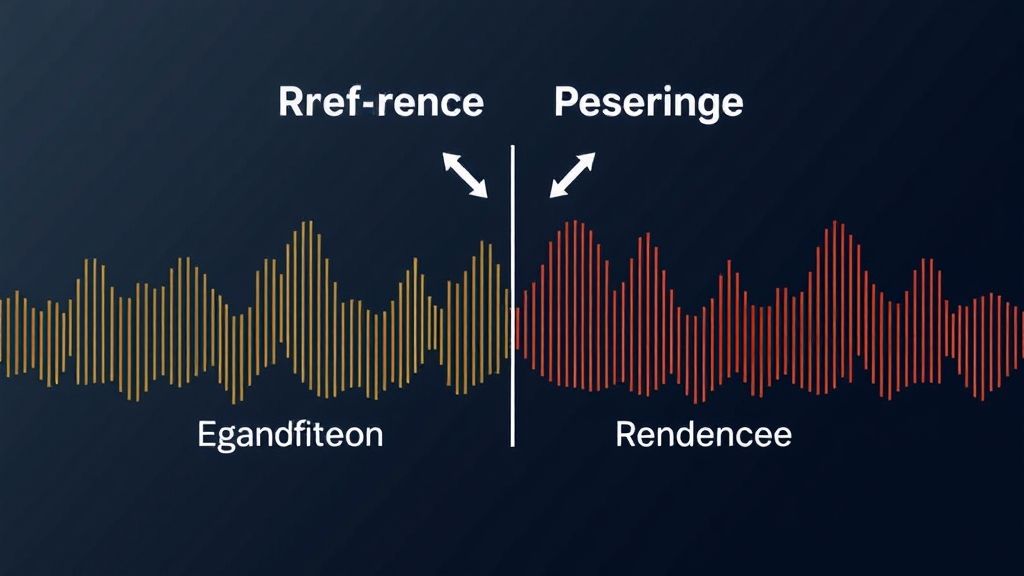 Rref-rence

Peseringe

Egandfiteon

Rendencee